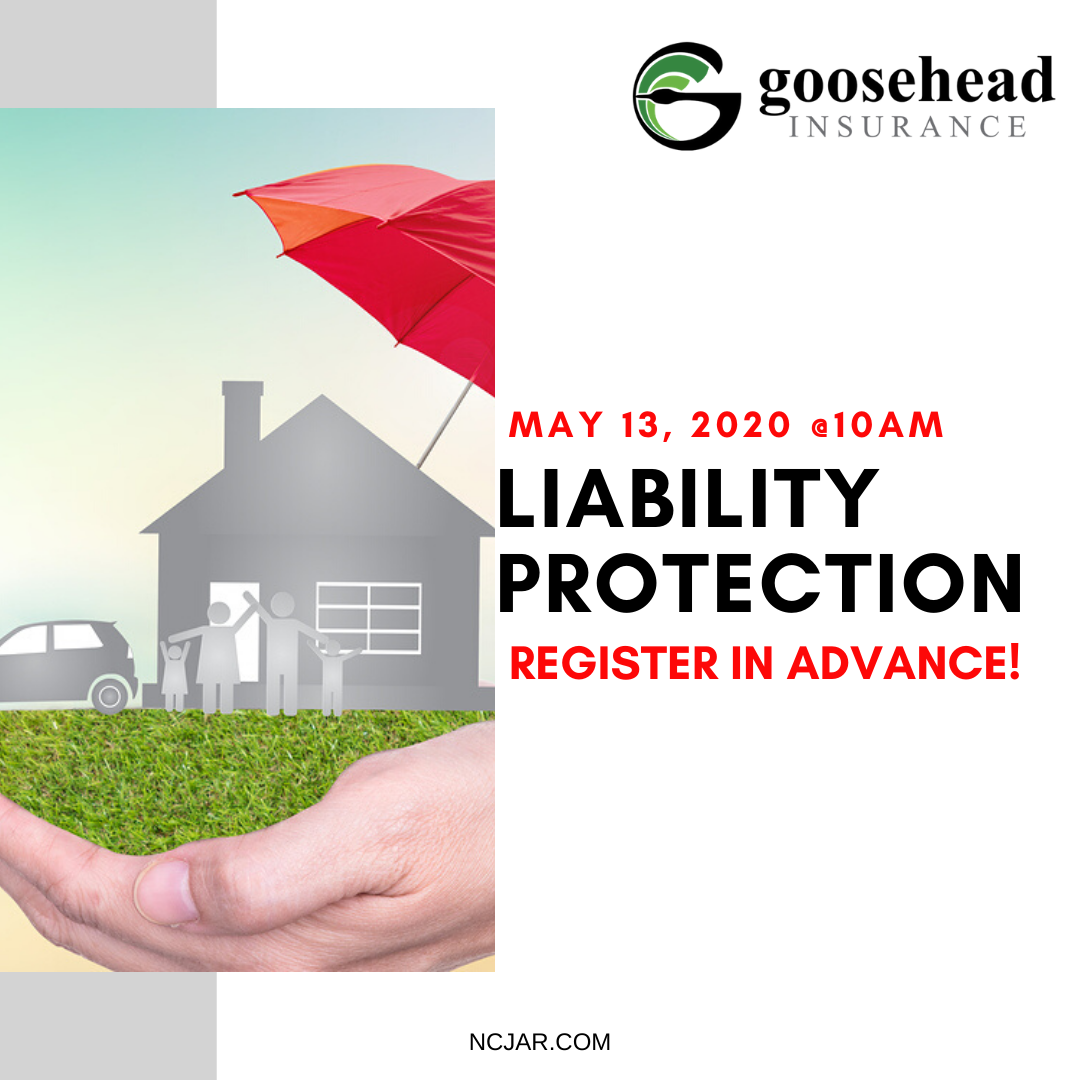 goosehead
INSURANCE

MAY 13, 2020 @10AM

LIABILITY PROTECTION

REGISTER IN ADVANCE!

NCJAR.COM